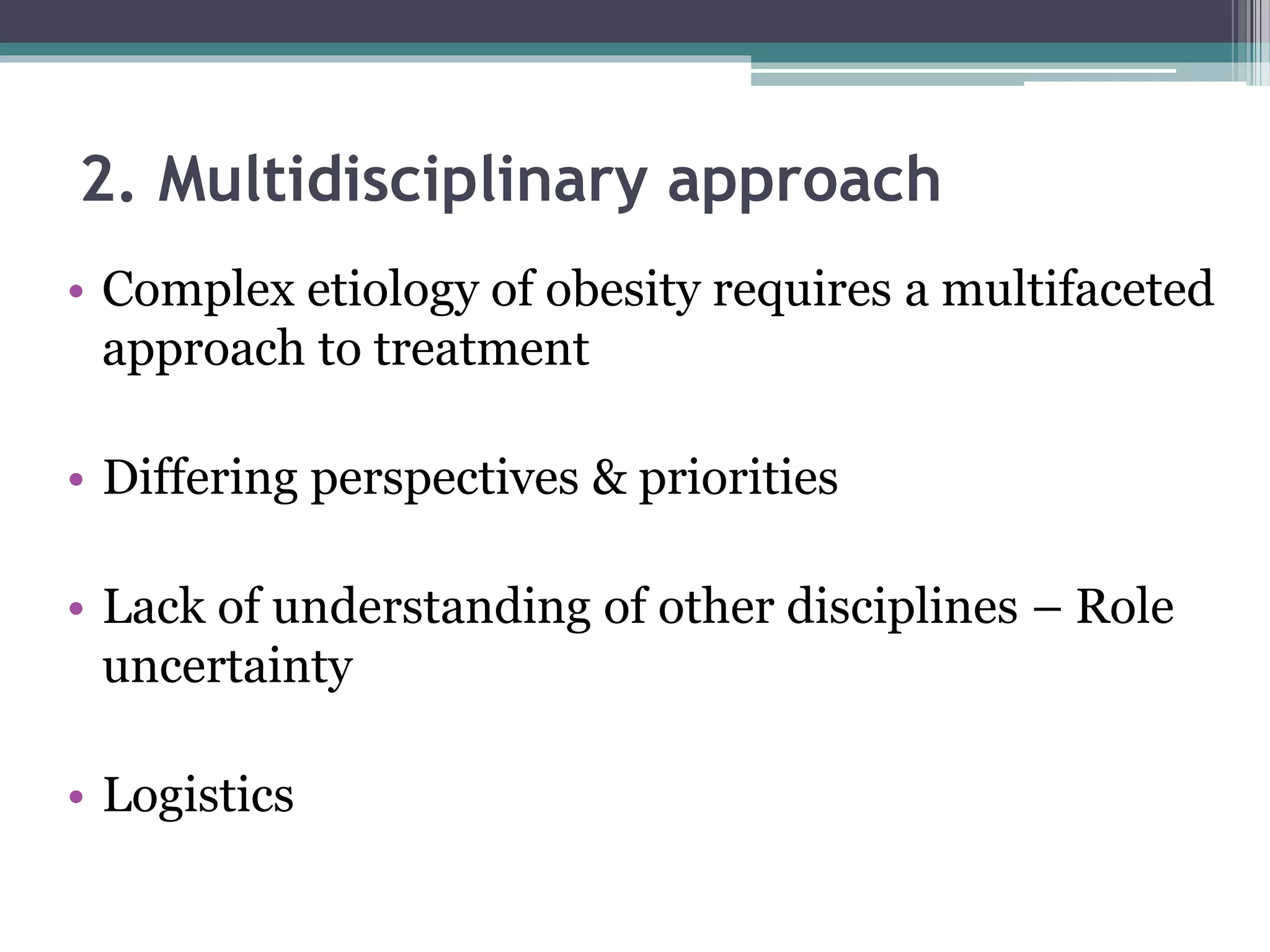 2. Multidisciplinary approach

• Complex etiology of obesity requires a multifaceted approach to treatment

• Differing perspectives & priorities

• Lack of understanding of other disciplines – Role uncertainty

• Logistics